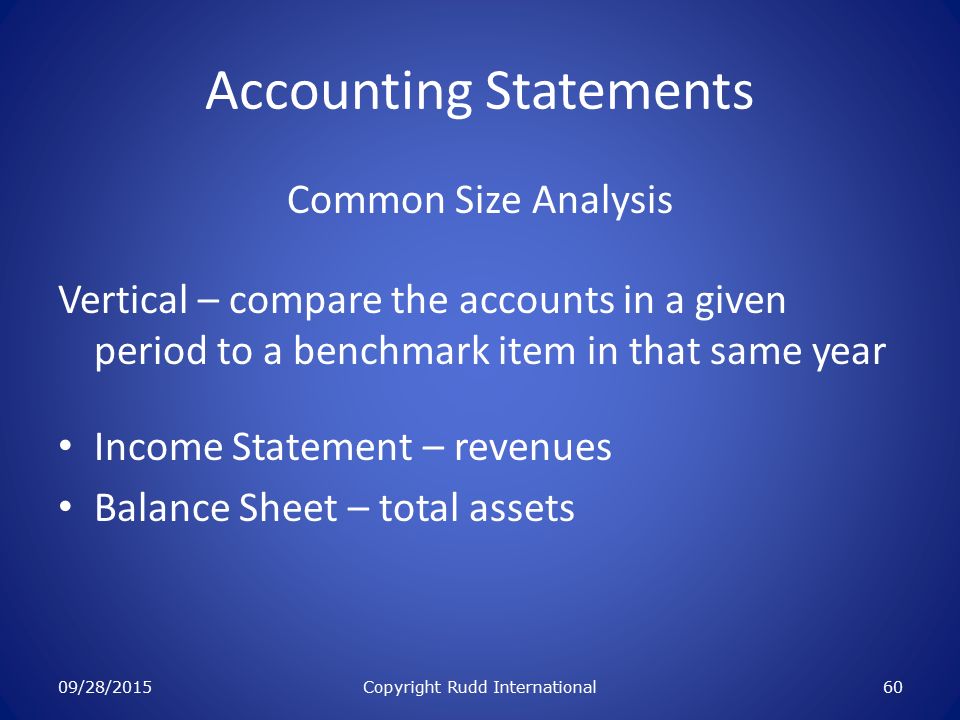 Accounting Statements

Common Size Analysis

Vertical – compare the accounts in a given period to a benchmark item in that same year

• Income Statement – revenues
• Balance Sheet – total assets

09/28/2015

Copyright Rudd International

60